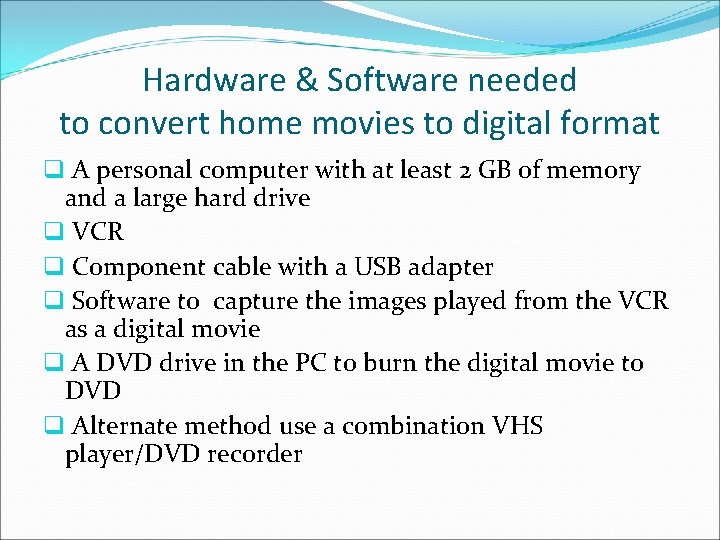 Hardware & Software needed to convert home movies to digital format

❑ A personal computer with at least 2 GB of memory and a large hard drive

❑ VCR

❑ Component cable with a USB adapter

❑ Software to  capture the images played from the VCR as a digital movie

❑ A DVD drive in the PC to burn the digital movie to DVD

❑ Alternate method use a combination VHS player/DVD recorder